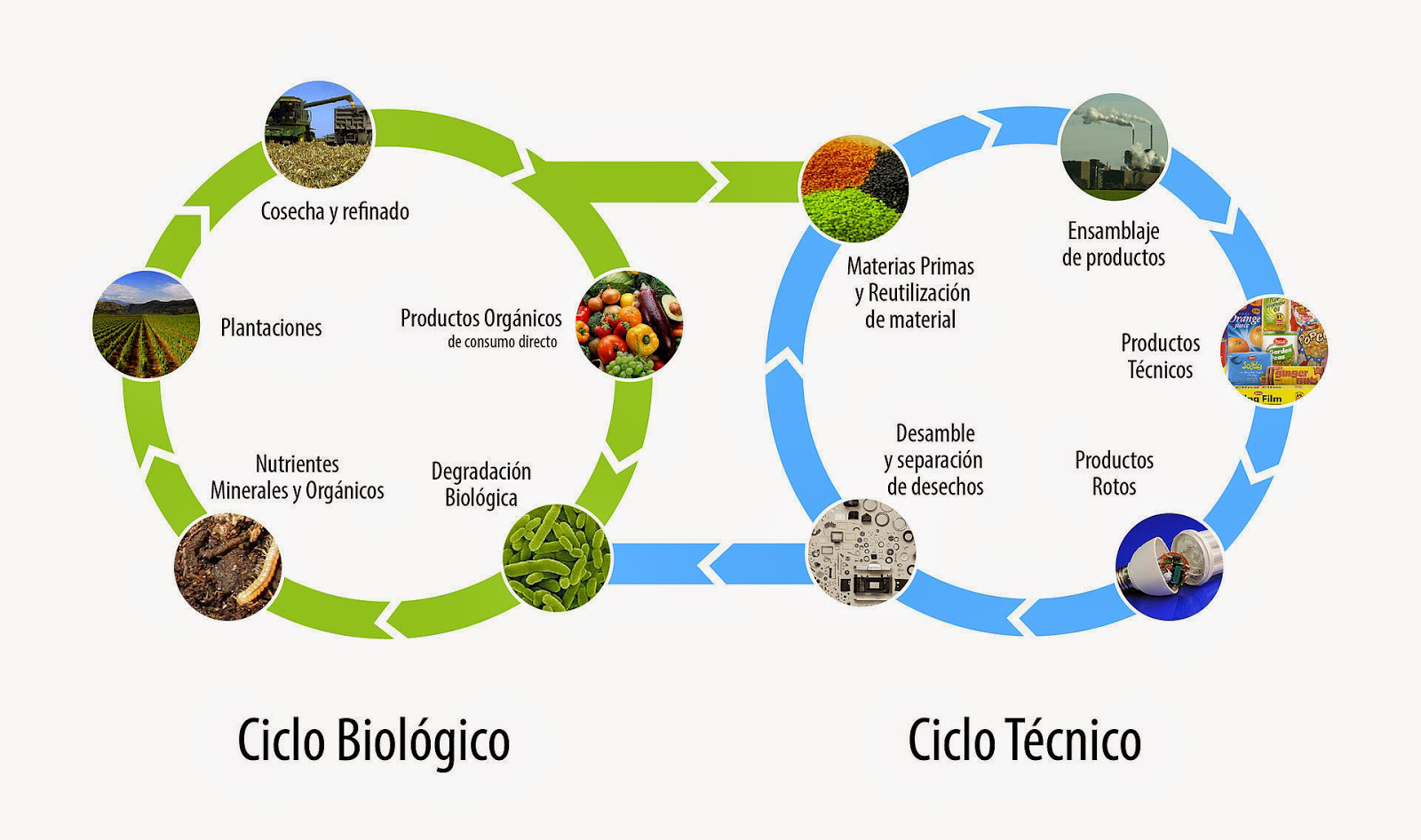 Cosecha y refinado

Plantaciones

Productos Orgánicos
de consumo directo

Nutrientes
Minerales y Orgánicos

Degradación
Biológica

Materias Primas
y Reutilización
de material

Ensamblaje
de productos

Productos
Técnicos

Desamble
y separación
de desechos

Productos
Rotos

Ciclo Biológico

Ciclo Técnico